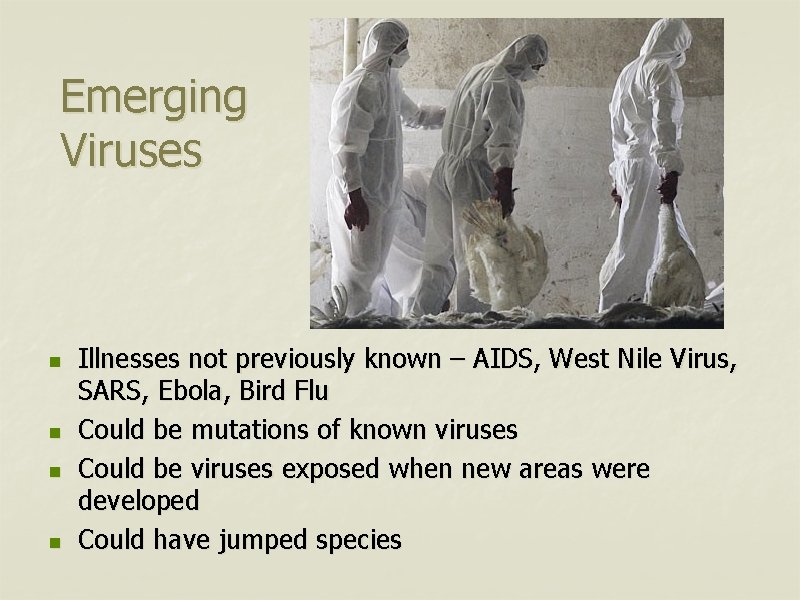 Emerging Viruses

- Illnesses not previously known – AIDS, West Nile Virus, SARS, Ebola, Bird Flu
- Could be mutations of known viruses
- Could be viruses exposed when new areas were developed
- Could have jumped species